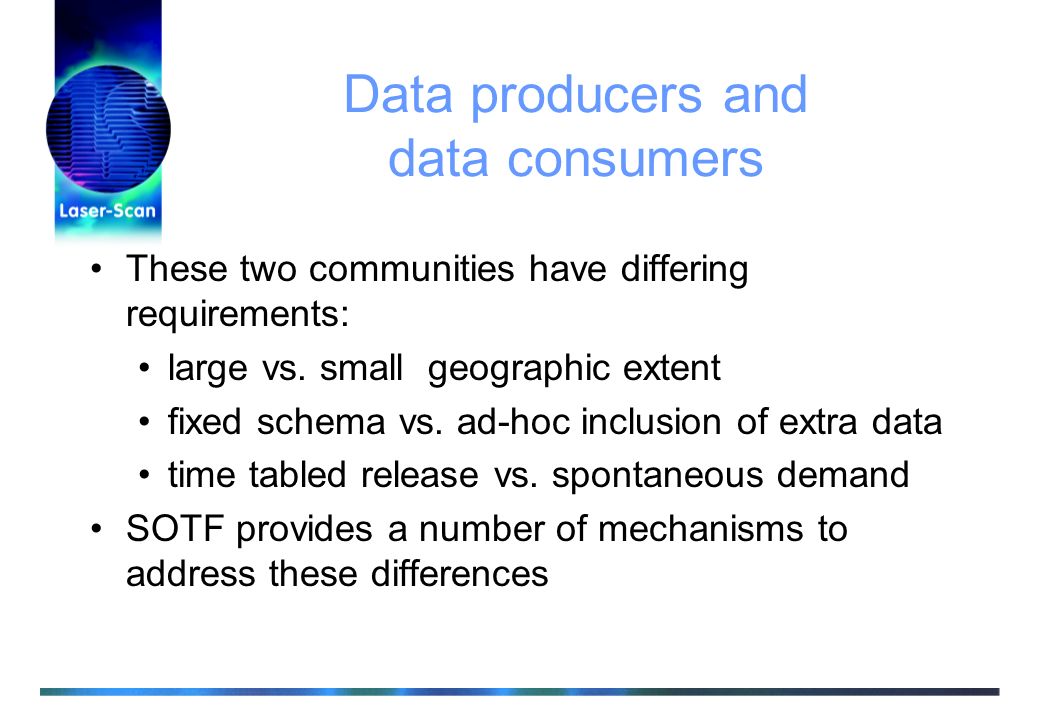 Laser-Scan

Data producers and data consumers

• These two communities have differing requirements:

• large vs. small geographic extent

• fixed schema vs. ad-hoc inclusion of extra data

• time tabled release vs. spontaneous demand

• SOTF provides a number of mechanisms to address these differences